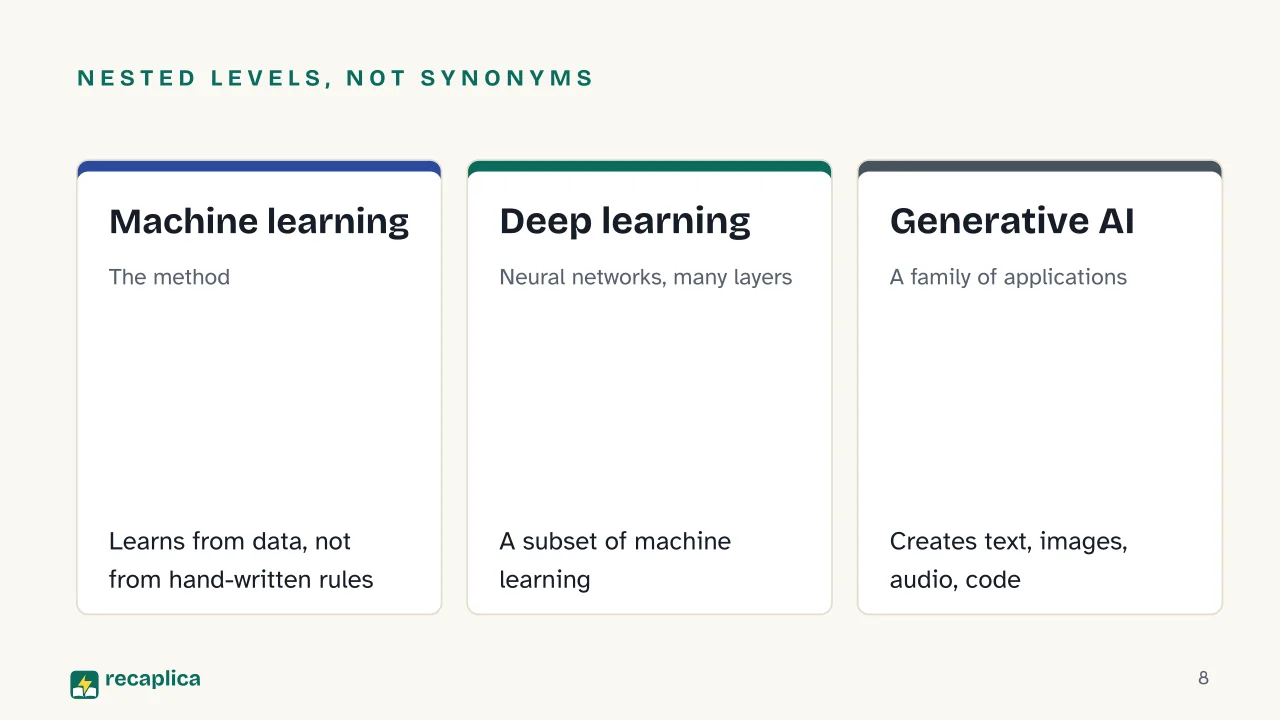 NESTED LEVELS, NOT SYNONYMS

Machine learning

The method

Learns from data, not from hand-written rules

Deep learning

Neural networks, many layers

A subset of machine learning

Generative AI

A family of applications

Creates text, images, audio, code

recaplica

8